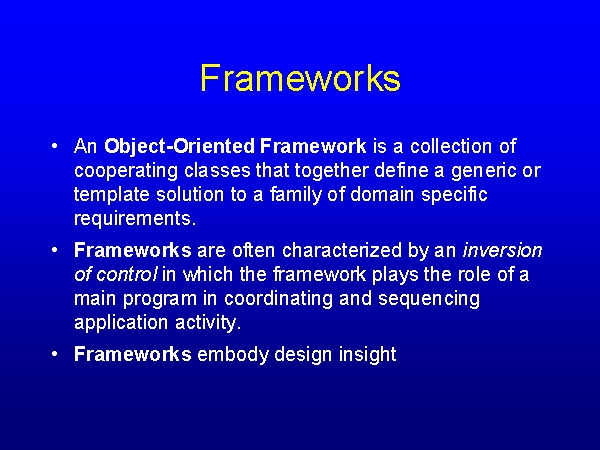 Frameworks

• An Object-Oriented Framework is a collection of cooperating classes that together define a generic or template solution to a family of domain specific requirements.

• Frameworks are often characterized by an inversion of control in which the framework plays the role of a main program in coordinating and sequencing application activity.

• Frameworks embody design insight